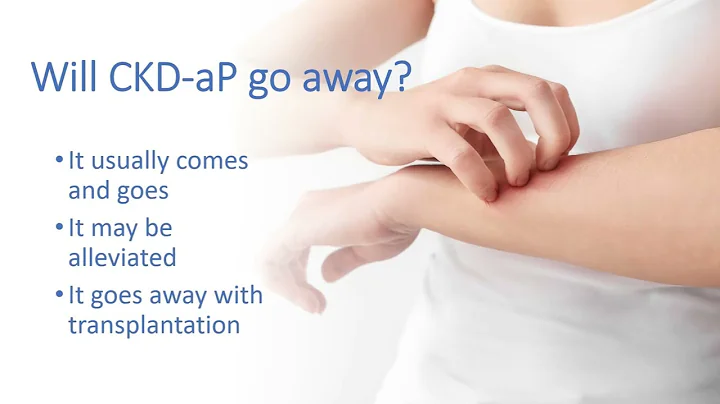 Will CKD-aP go away?

• It usually comes and goes
• It may be alleviated
• It goes away with transplantation